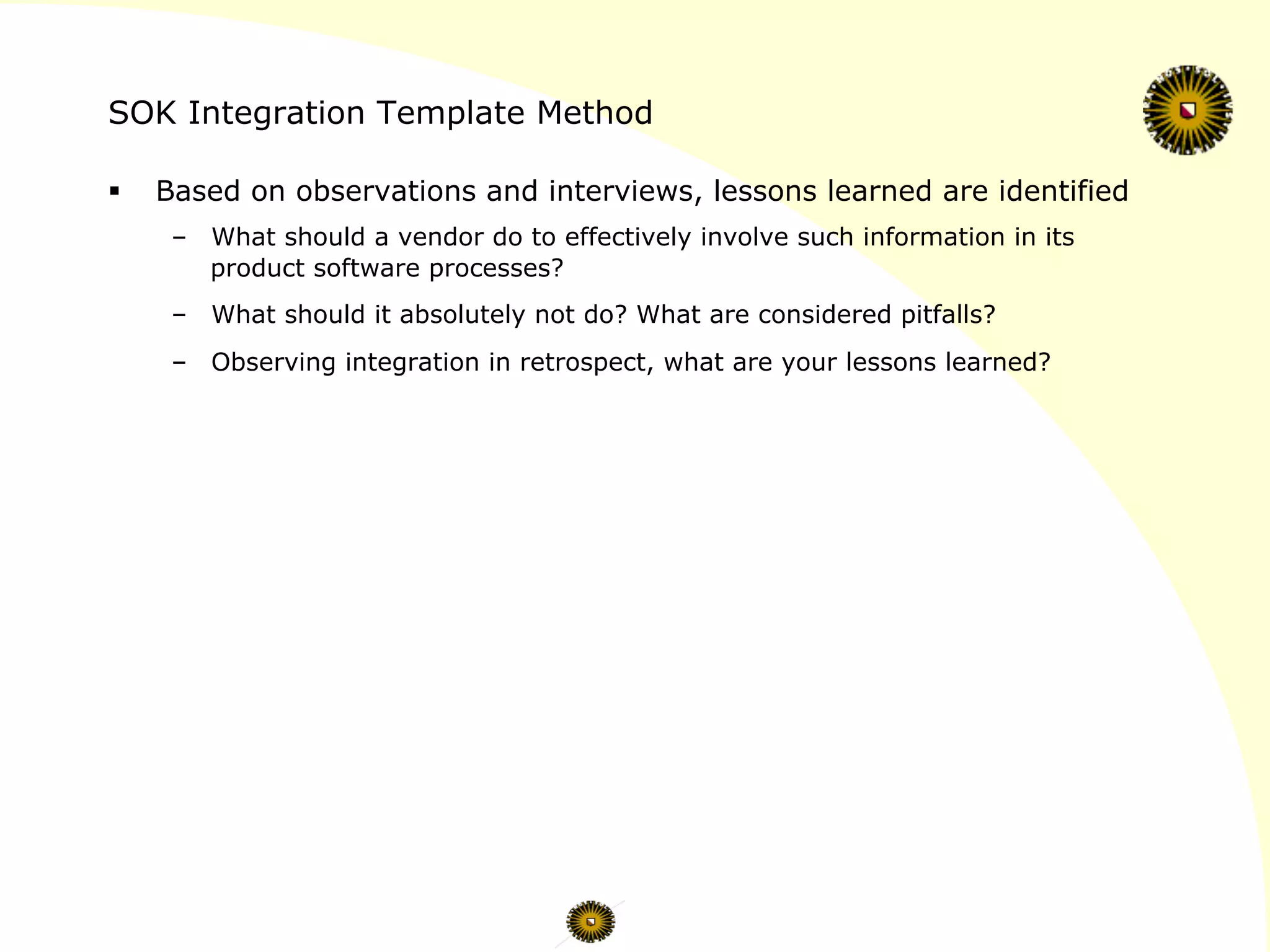 SOK Integration Template Method

▪ Based on observations and interviews, lessons learned are identified

– What should a vendor do to effectively involve such information in its product software processes?

– What should it absolutely not do? What are considered pitfalls?

– Observing integration in retrospect, what are your lessons learned?